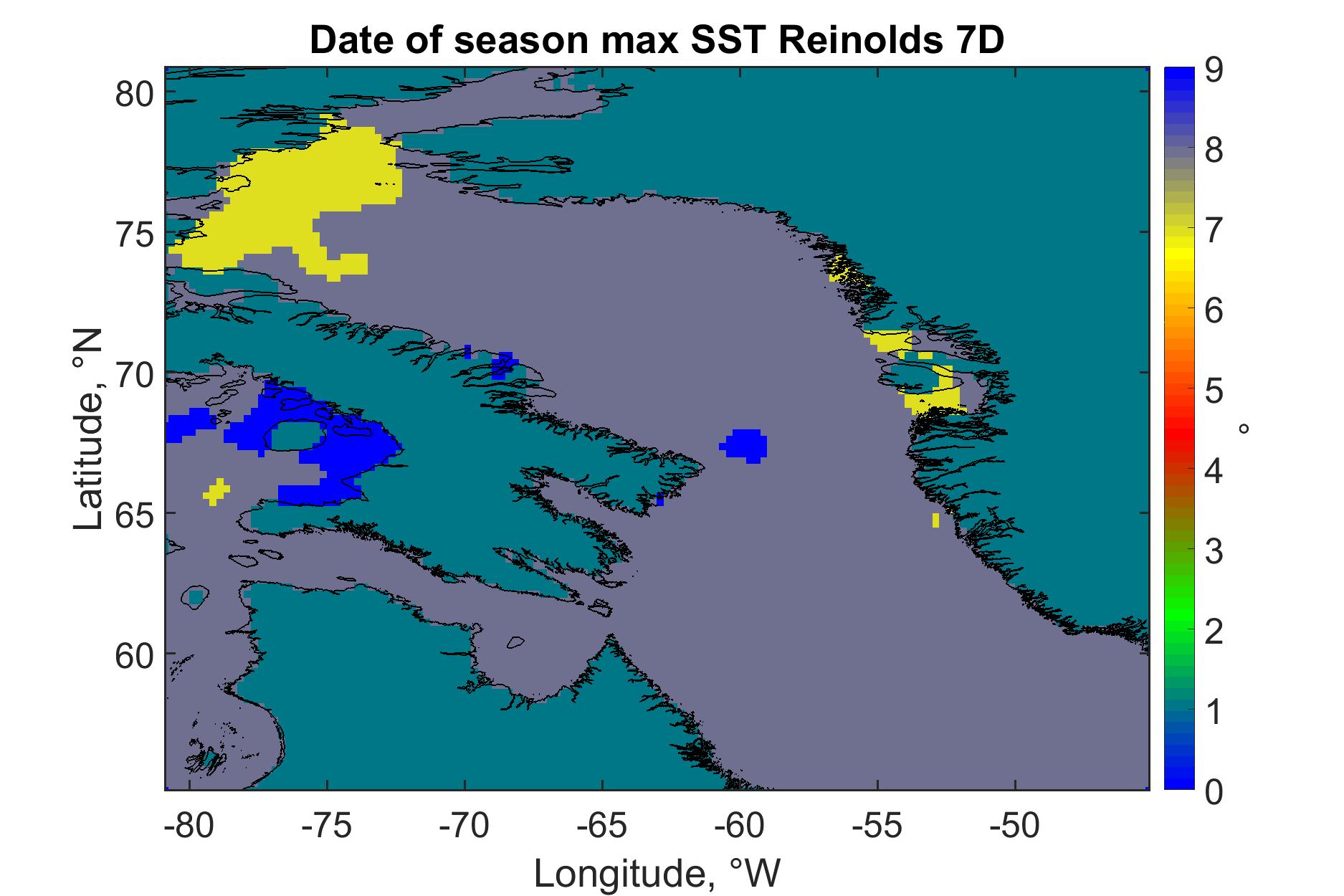 Date of season max SST Reinolds 7D

80
75
70
65
60

Latitude, °N

-80 -75 -70 -65 -60 -55 -50

Longitude, °W

9
8
7
6
5
4
3
2
1
0

°